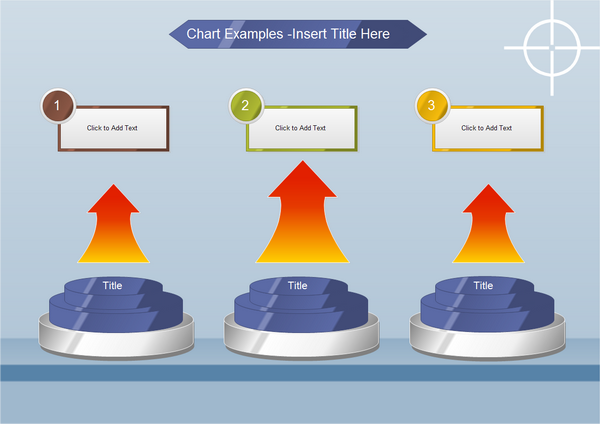 Chart Examples -Insert Title Here

1
Click to Add Text

2
Click to Add Text

3
Click to Add Text

Title

Title

Title